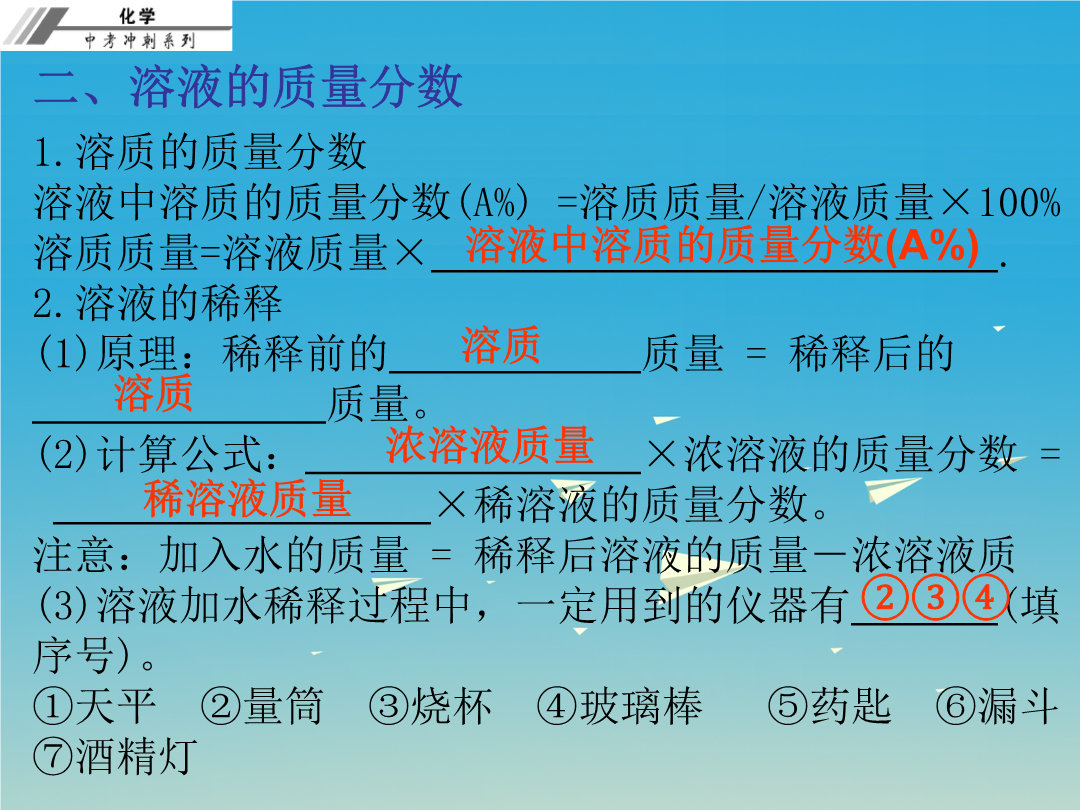 化学
中考冲刺系列

二、溶液的质量分数

1.溶质的质量分数
溶液中溶质的质量分数(A%) =溶质质量/溶液质量×100%
溶质质量=溶液质量×溶液中溶质的质量分数(A%).
2.溶液的稀释
(1)原理：稀释前的溶质质量 = 稀释后的溶质质量。
(2)计算公式：浓溶液质量×浓溶液的质量分数 = 稀溶液质量×稀溶液的质量分数。
注意：加入水的质量 = 稀释后溶液的质量－浓溶液质
(3)溶液加水稀释过程中，一定用到的仪器有②③④(填序号)。
①天平 ②量筒 ③烧杯 ④玻璃棒 ⑤药匙 ⑥漏斗 ⑦酒精灯